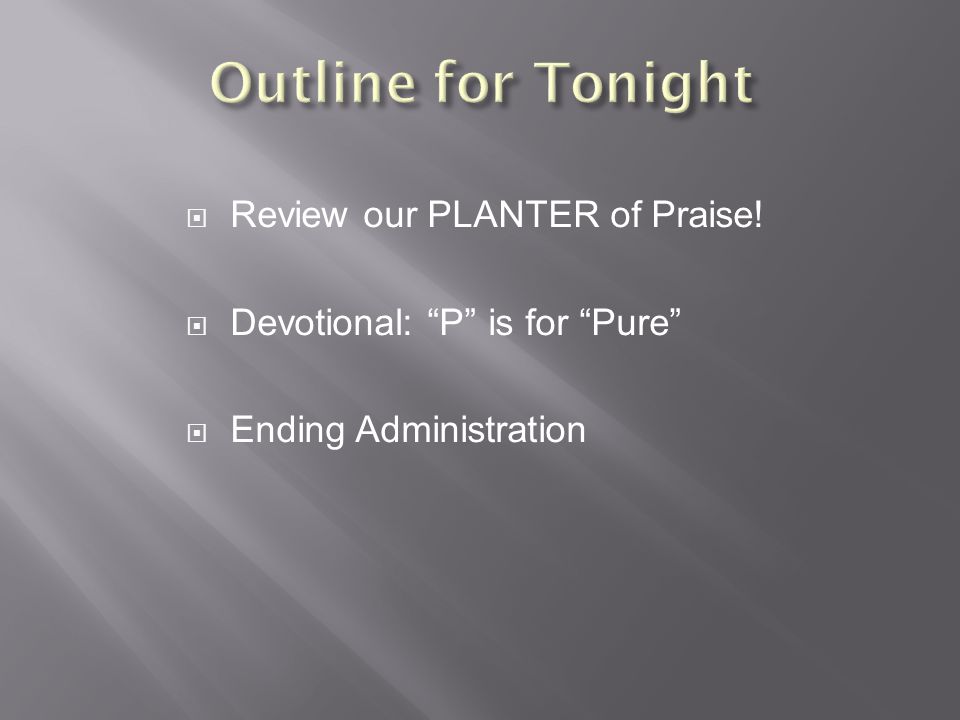 Outline for Tonight

Review our PLANTER of Praise!

Devotional: “P” is for “Pure”

Ending Administration